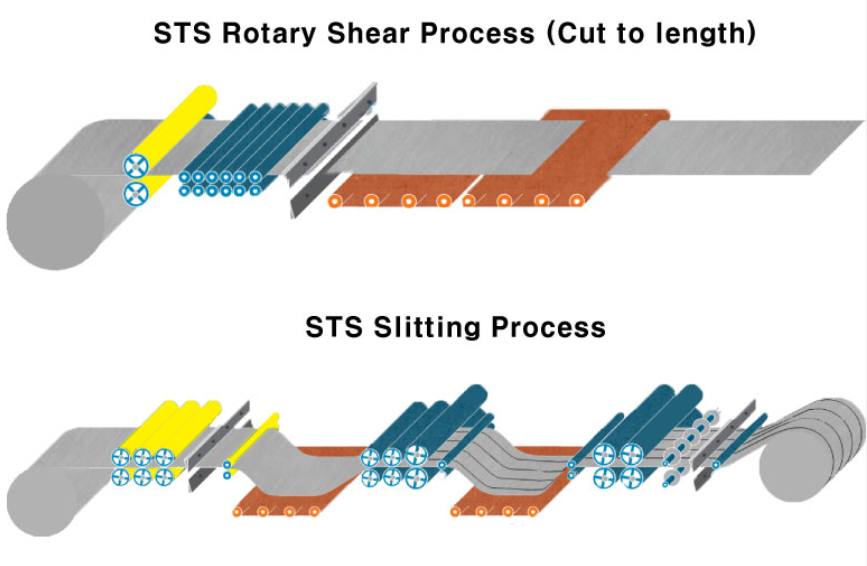 STS Rotary Shear Process (Cut to length)

STS Slitting Process